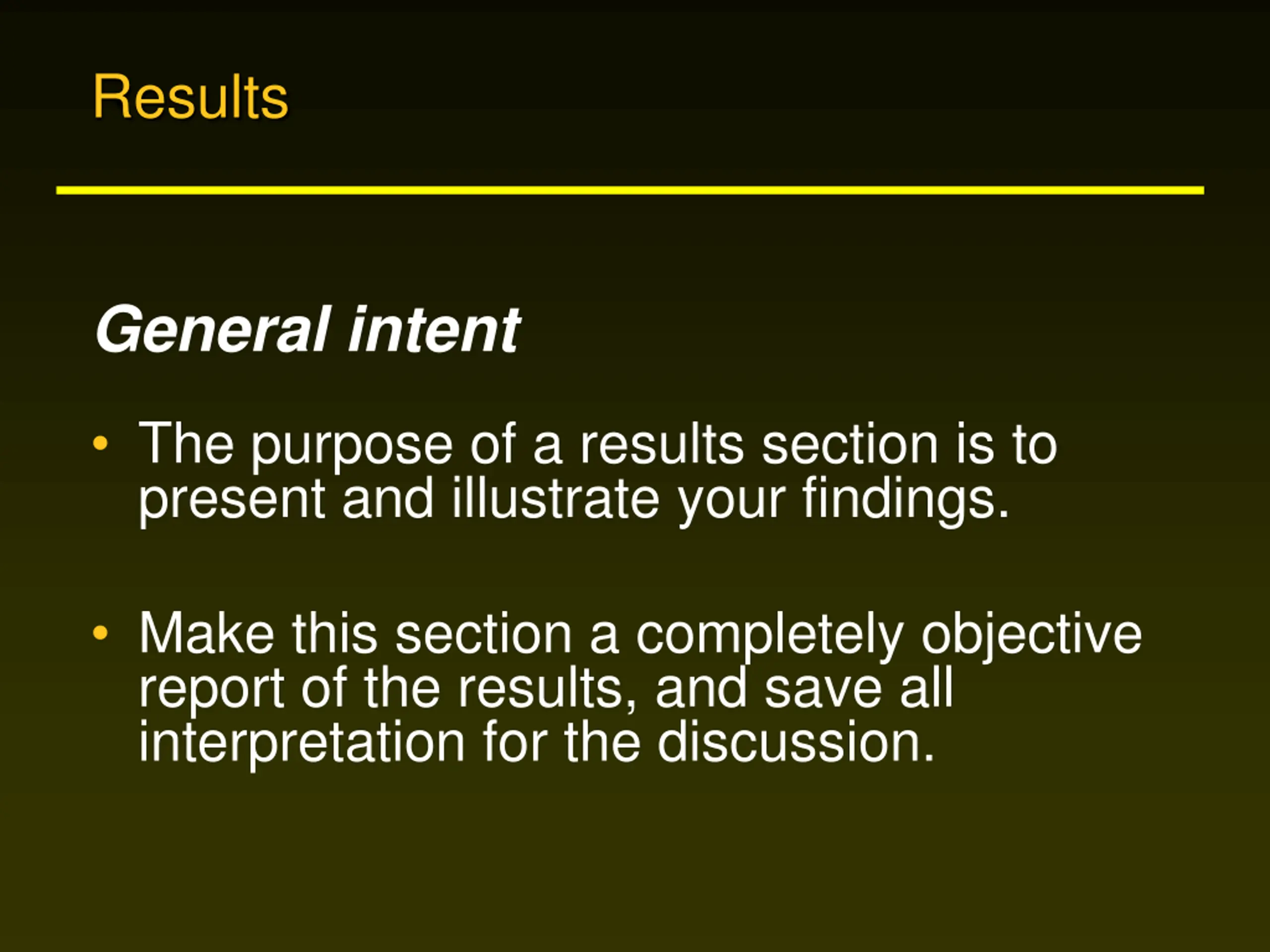 Results

General intent

• The purpose of a results section is to present and illustrate your findings.

• Make this section a completely objective report of the results, and save all interpretation for the discussion.